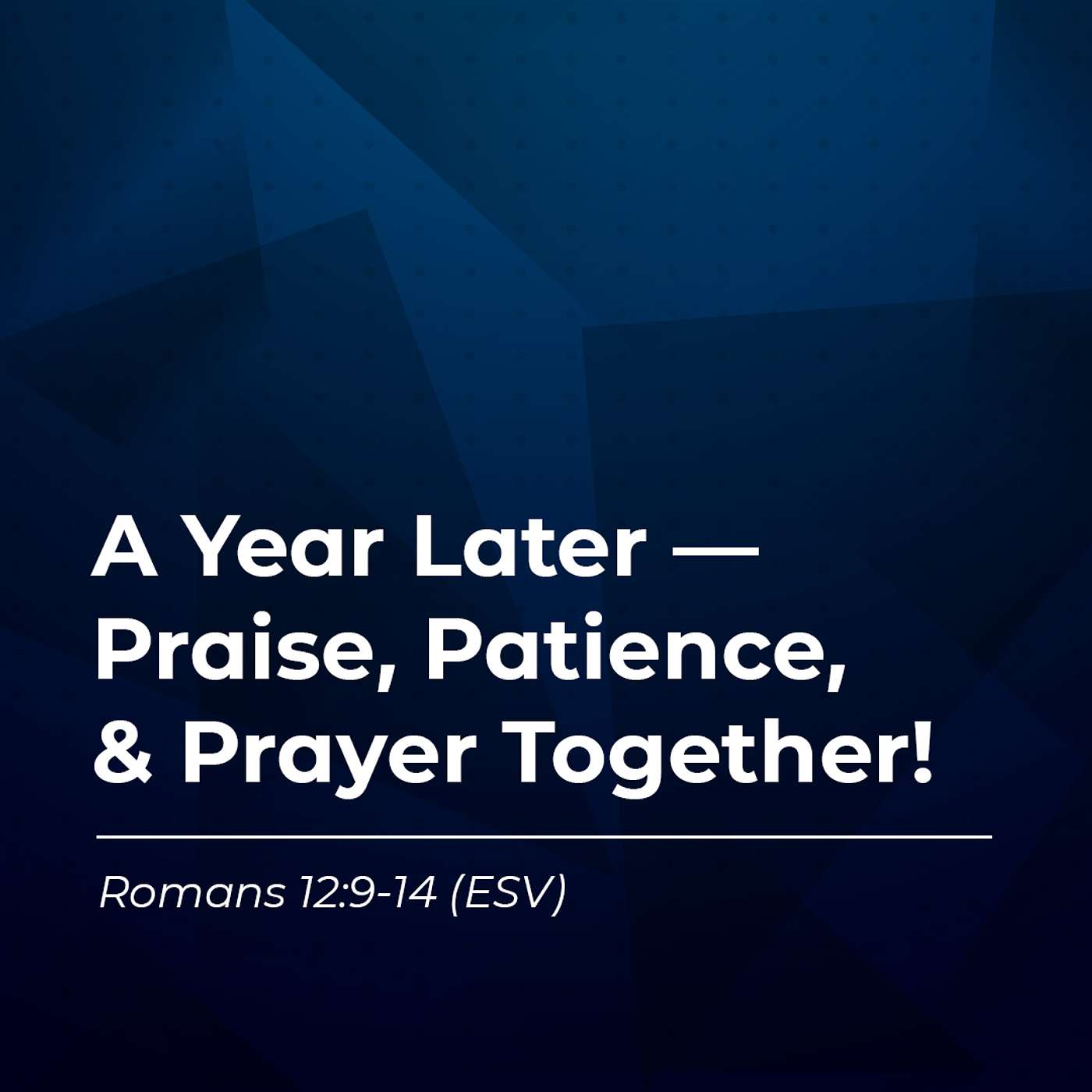 A Year Later — Praise, Patience, & Prayer Together!

Romans 12:9-14 (ESV)